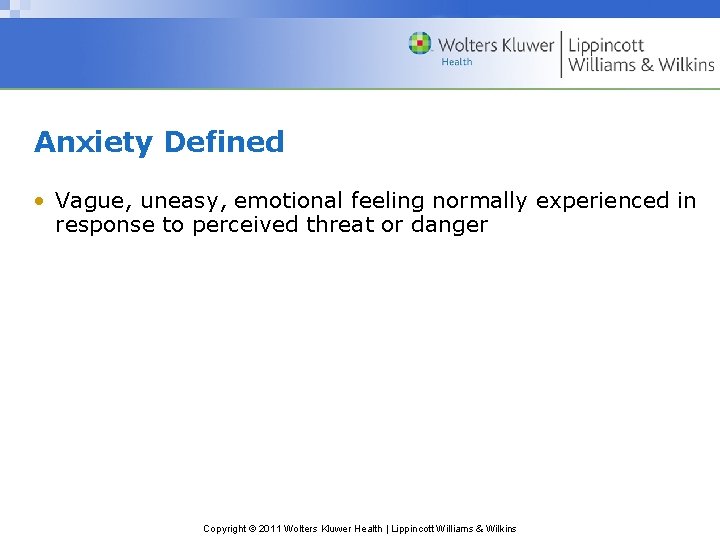 Wolters Kluwer Health | Lippincott Williams & Wilkins

Anxiety Defined

• Vague, uneasy, emotional feeling normally experienced in response to perceived threat or danger

Copyright © 2011 Wolters Kluwer Health | Lippincott Williams & Wilkins